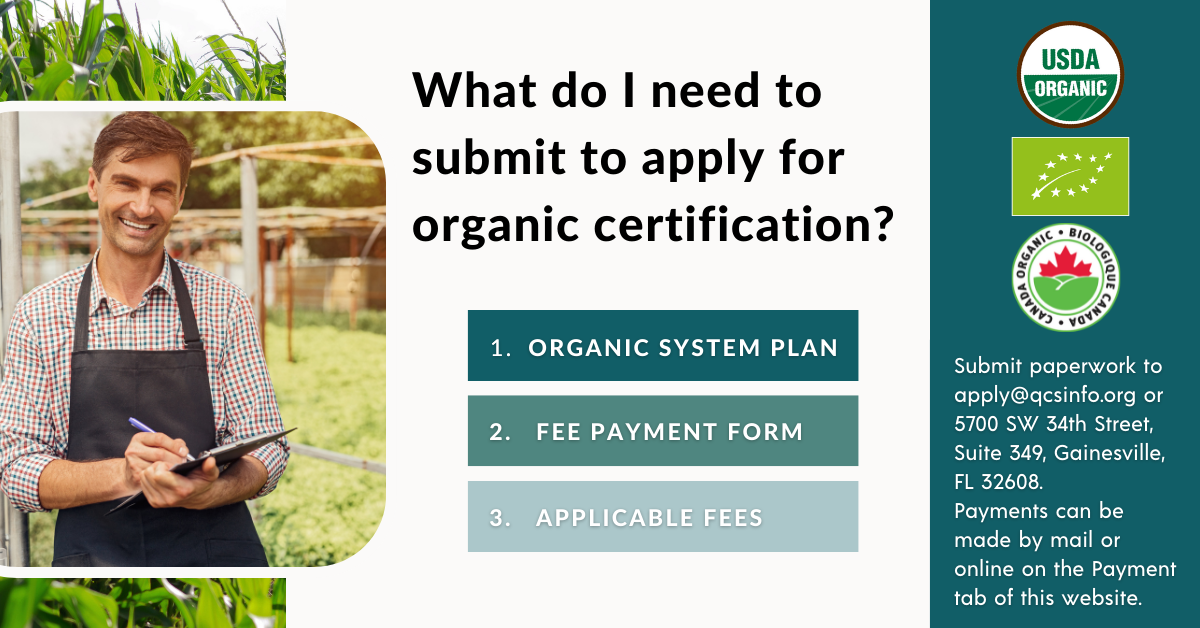 What do I need to submit to apply for organic certification?

1. ORGANIC SYSTEM PLAN

2. FEE PAYMENT FORM

3. APPLICABLE FEES

USDA ORGANIC

CANADA ORGANIC • BIOLOGIQUE CANADA

Submit paperwork to apply@qcsinfo.org or 5700 SW 34th Street, Suite 349, Gainesville, FL 32608.
Payments can be made by mail or online on the Payment tab of this website.